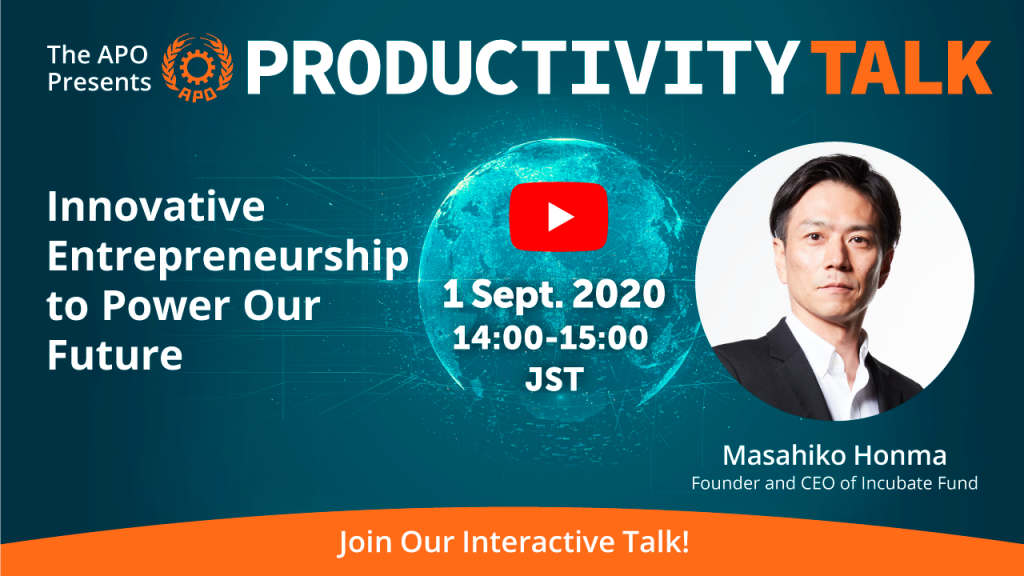 The APO Presents

APO

PRODUCTIVITY TALK

Innovative Entrepreneurship to Power Our Future

1 Sept. 2020
14:00-15:00
JST

Masahiko Honma
Founder and CEO of Incubate Fund

Join Our Interactive Talk!